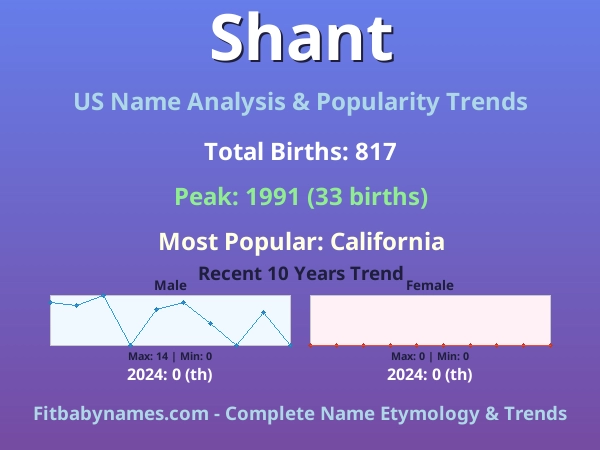 Shant

US Name Analysis & Popularity Trends

Total Births: 817

Peak: 1991 (33 births)

Most Popular: California

Recent 10 Years Trend

Male

Max: 14 | Min: 0

2024: 0 (th)

Female

Max: 0 | Min: 0

2024: 0 (th)

Fitbabynames.com - Complete Name Etymology & Trends